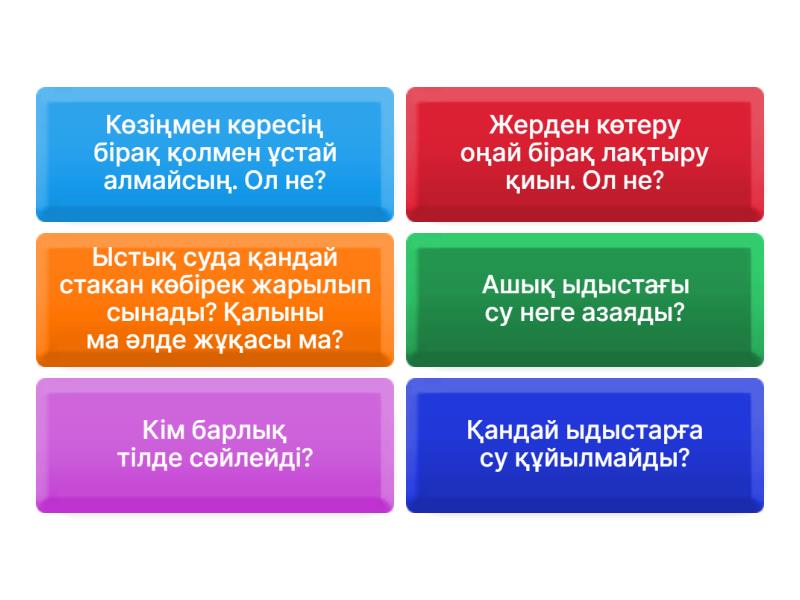 Көзіңмен көресің бірақ қолмен ұстай алмайсың. Ол не?

Жерден көтеру оңай бірақ лақтыру қиын. Ол не?

Ыстық суда қандай стакан көбірек жарылып сынады? Қалыны ма әлде жұқасы ма?

Ашық ыдыстағы су неге азаяды?

Кім барлық тілде сөйлейді?

Қандай ыдыстарға су құйылмайды?